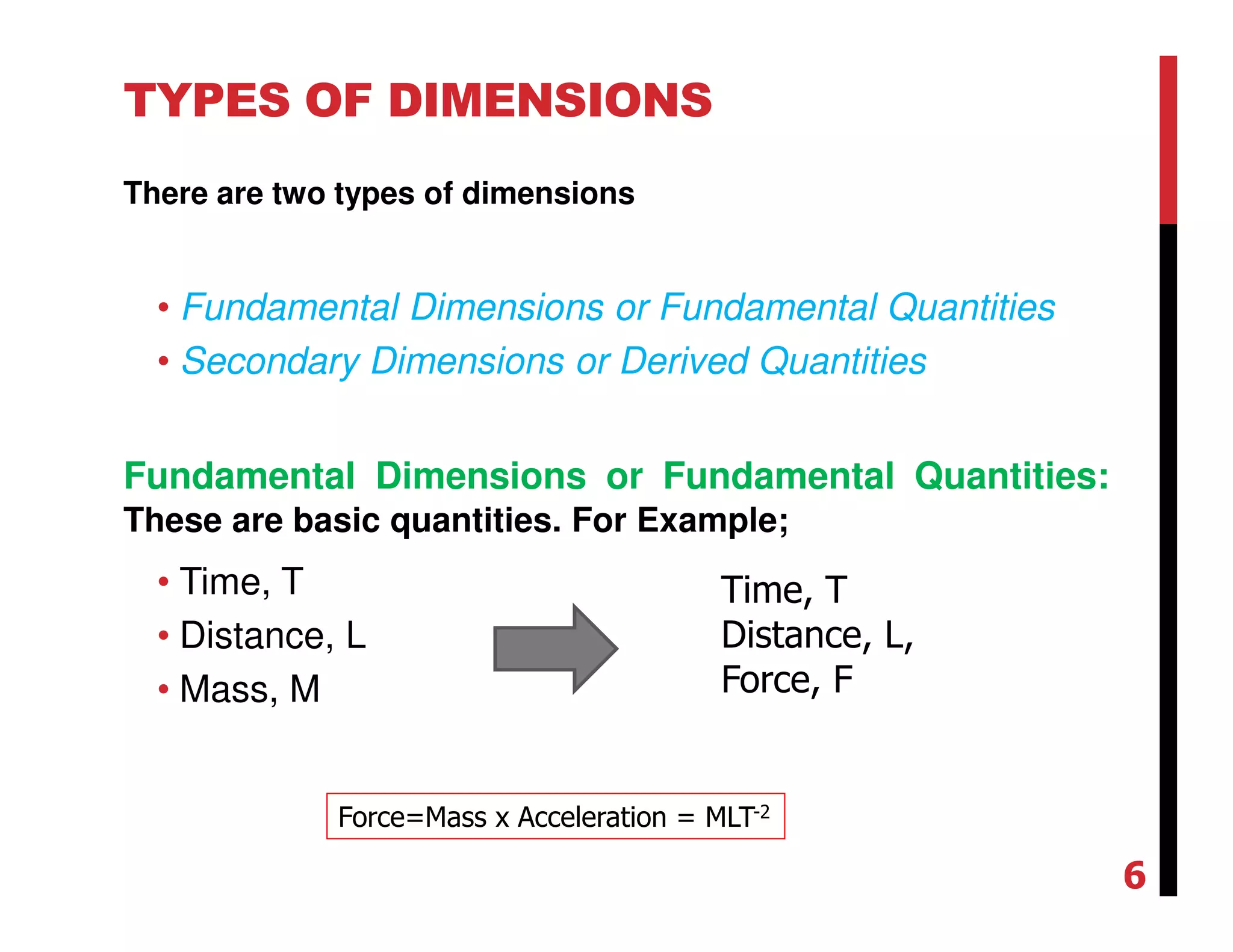 TYPES OF DIMENSIONS

There are two types of dimensions

• Fundamental Dimensions or Fundamental Quantities
• Secondary Dimensions or Derived Quantities

Fundamental Dimensions or Fundamental Quantities: These are basic quantities. For Example;

• Time, T
• Distance, L
• Mass, M

Time, T
Distance, L,
Force, F

Force=Mass x Acceleration = $MLT^{-2}$

6